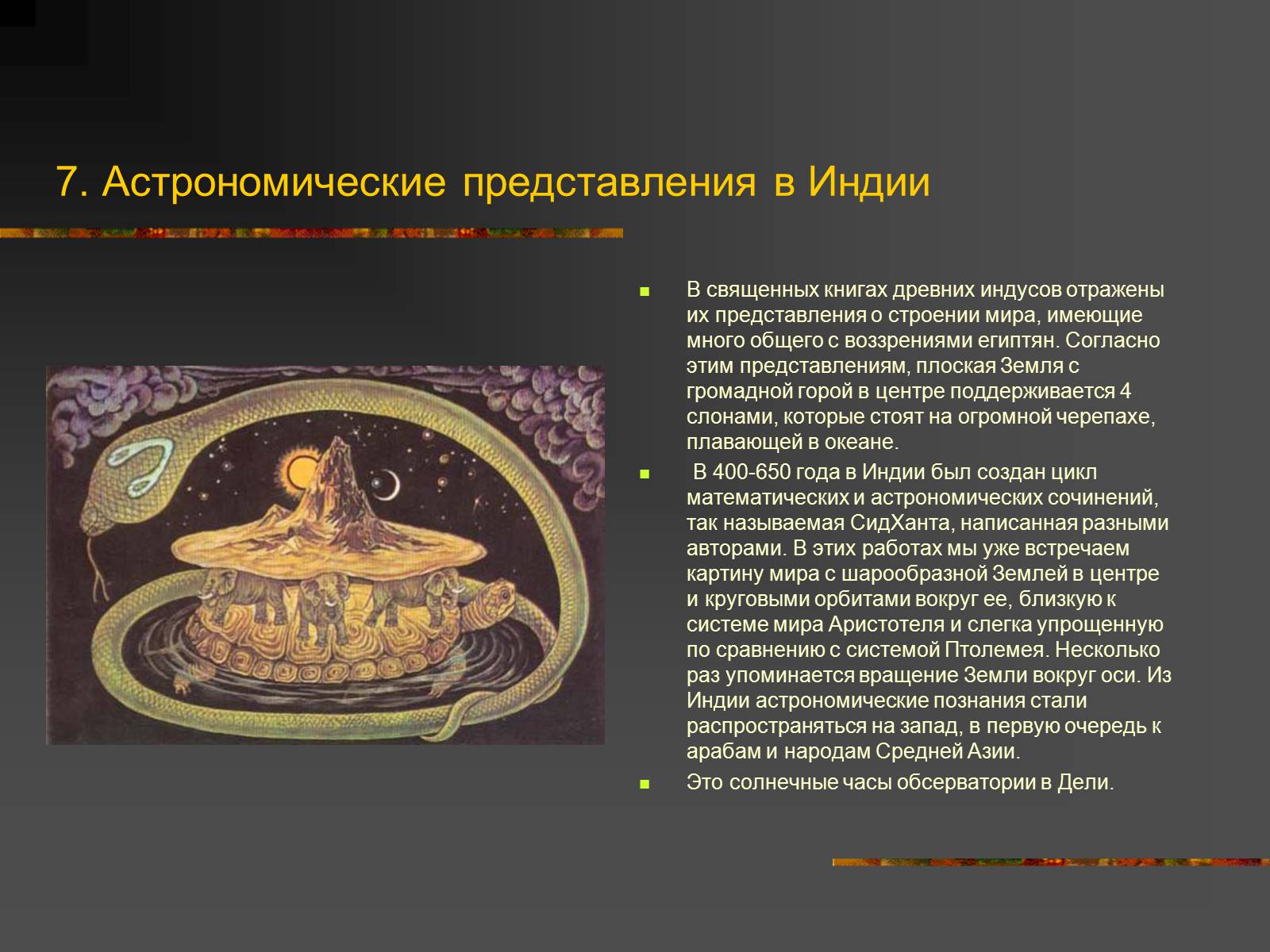 7. Астрономические представления в Индии

В священных книгах древних индусов отражены их представления о строении мира, имеющие много общего с воззрениями египтян. Согласно этим представлениям, плоская Земля с громадной горой в центре поддерживается 4 слонами, которые стоят на огромной черепахе, плавающей в океане.

В 400-650 года в Индии был создан цикл математических и астрономических сочинений, так называемая СидХанта, написанная разными авторами. В этих работах мы уже встречаем картину мира с шарообразной Землей в центре и круговыми орбитами вокруг ее, близкую к системе мира Аристотеля и слегка упрощенную по сравнению с системой Птолемея. Несколько раз упоминается вращение Земли вокруг оси. Из Индии астрономические познания стали распространяться на запад, в первую очередь к арабам и народам Средней Азии.

Это солнечные часы обсерватории в Дели.